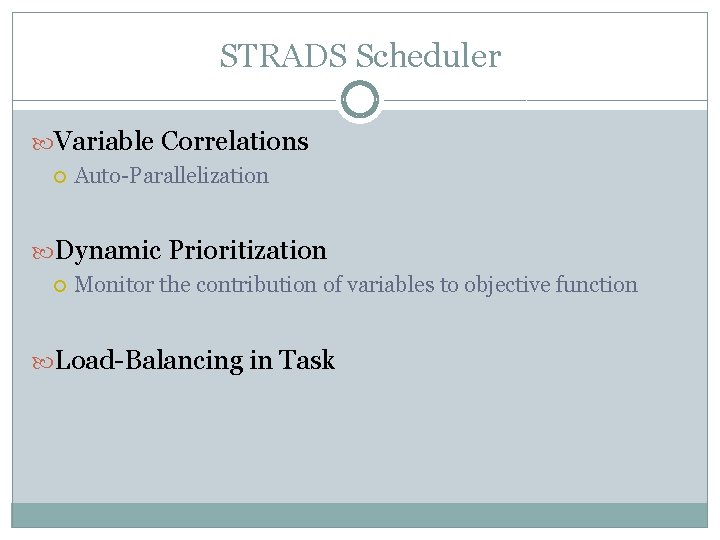 STRADS Scheduler

Variable Correlations

Auto-Parallelization

Dynamic Prioritization

Monitor the contribution of variables to objective function

Load-Balancing in Task